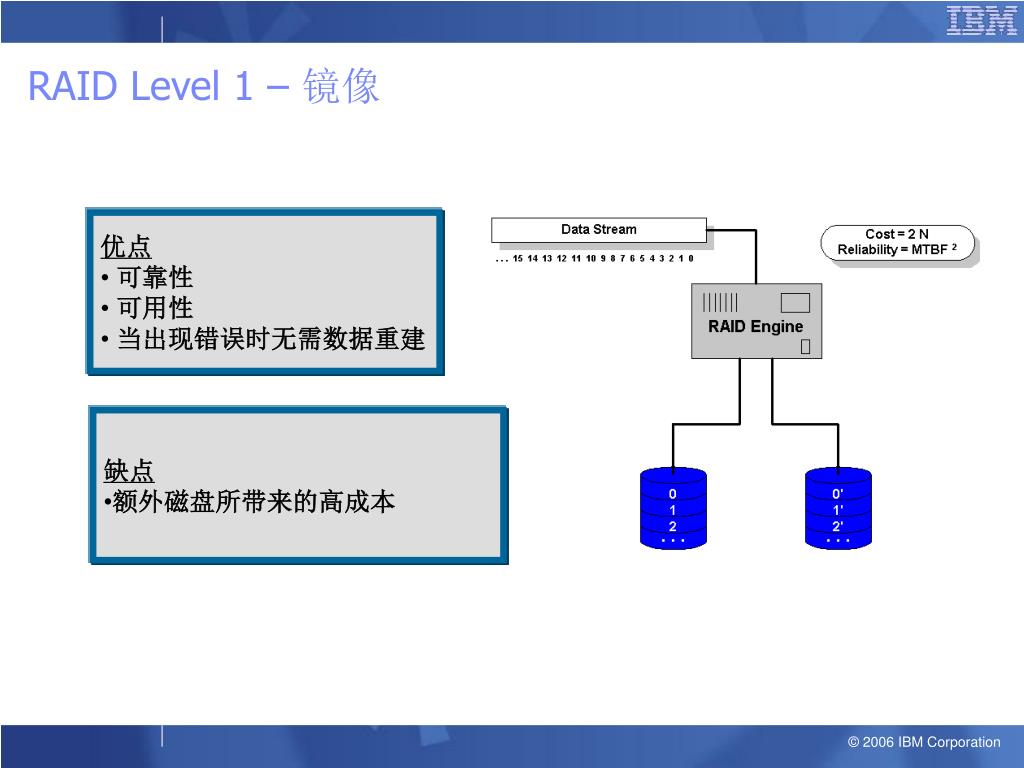 IBM

RAID Level 1 – 镜像

优点
• 可靠性
• 可用性
• 当出现错误时无需数据重建

缺点
•额外磁盘所带来的高成本

Data Stream
. . . 15 14 13 12 11 10 9 8 7 6 5 4 3 2 1 0

Cost = 2 N
Reliability = MTBF $^2$

RAID Engine

0
1
2
. . .

0'
1'
2'
. . .

© 2006 IBM Corporation